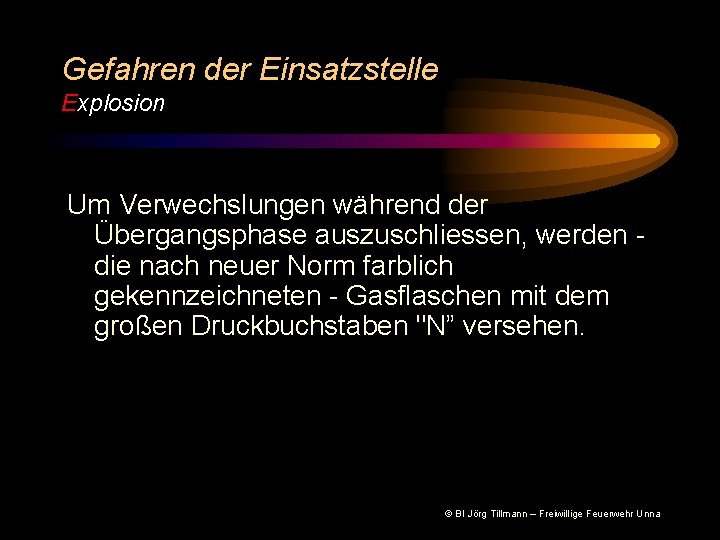 Gefahren der Einsatzstelle
Explosion

Um Verwechslungen während der Übergangsphase auszuschliessen, werden - die nach neuer Norm farblich gekennzeichneten - Gasflaschen mit dem großen Druckbuchstaben "N” versehen.

© BI Jörg Tillmann – Freiwillige Feuerwehr Unna